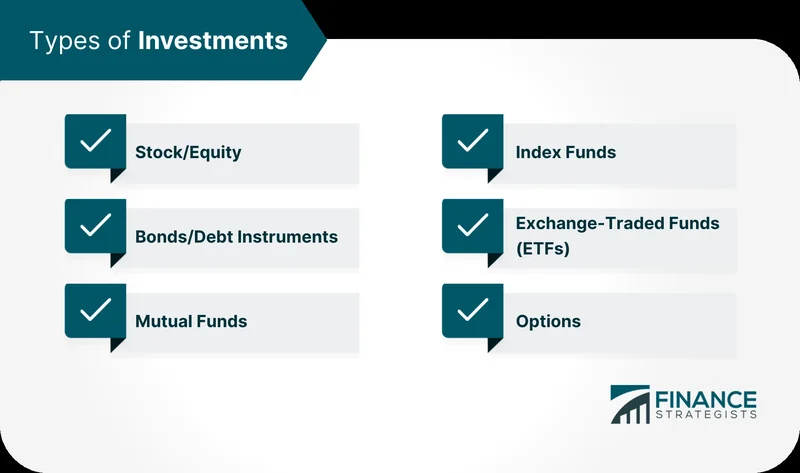 Types of Investments

Stock/Equity

Bonds/Debt Instruments

Mutual Funds

Index Funds

Exchange-Traded Funds (ETFs)

Options

FINANCE STRATEGISTS